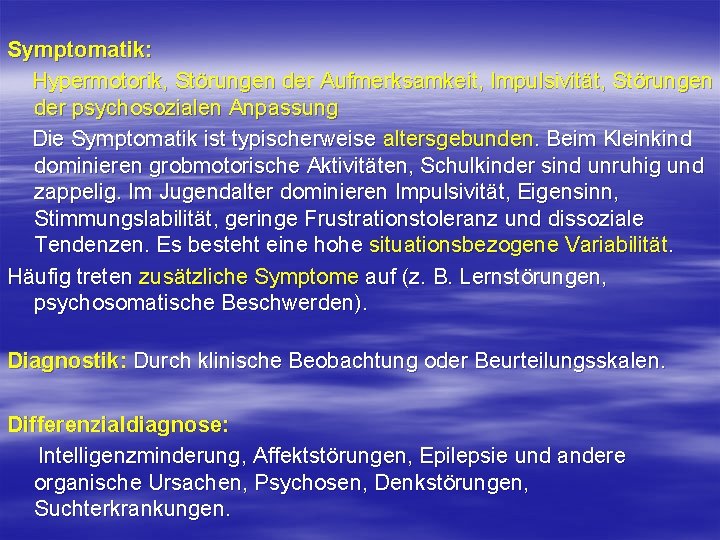 Symptomatik:

Hypermotorik, Störungen der Aufmerksamkeit, Impulsivität, Störungen der psychosozialen Anpassung

Die Symptomatik ist typischerweise altersgebunden. Beim Kleinkind dominieren grobmotorische Aktivitäten, Schulkinder sind unruhig und zappelig. Im Jugendalter dominieren Impulsivität, Eigensinn, Stimmungslabilität, geringe Frustrationstoleranz und dissoziale Tendenzen. Es besteht eine hohe situationsbezogene Variabilität.

Häufig treten zusätzliche Symptome auf (z. B. Lernstörungen, psychosomatische Beschwerden).

Diagnostik: Durch klinische Beobachtung oder Beurteilungsskalen.

Differenzialdiagnose:

Intelligenzminderung, Affektstörungen, Epilepsie und andere organische Ursachen, Psychosen, Denkstörungen, Suchterkrankungen.